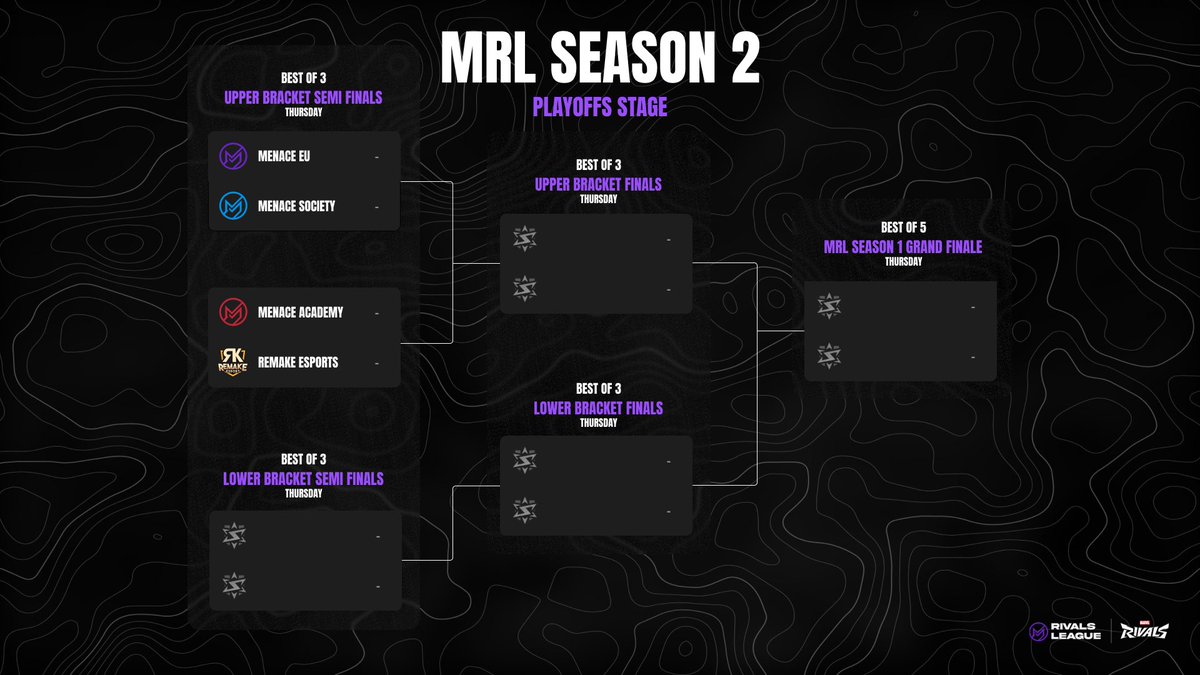 MRL SEASON 2
PLAYOFFS STAGE

BEST OF 3
UPPER BRACKET SEMI FINALS
THURSDAY

MENACE EU -
MENACE SOCIETY -

MENACE ACADEMY -
REMAKE ESPORTS -

BEST OF 3
LOWER BRACKET SEMI FINALS
THURSDAY

-
-

BEST OF 3
UPPER BRACKET FINALS
THURSDAY

-
-

BEST OF 3
LOWER BRACKET FINALS
THURSDAY

-
-

BEST OF 5
MRL SEASON 1 GRAND FINALE
THURSDAY

-
-

RIVALS LEAGUE
RIVALS